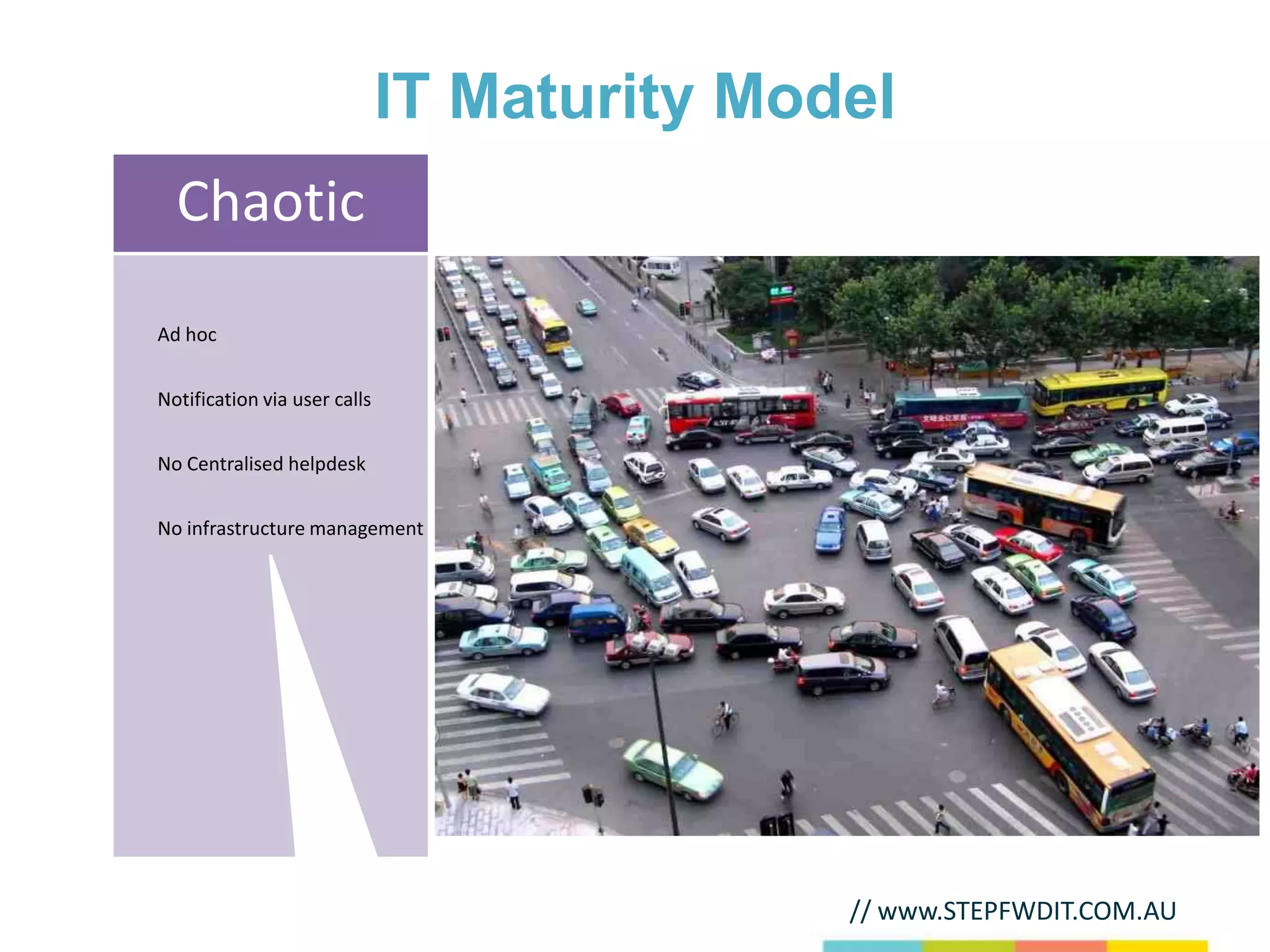 IT Maturity Model

Chaotic

Ad hoc

Notification via user calls

No Centralised helpdesk

No infrastructure management

// www.STEPFWDIT.COM.AU